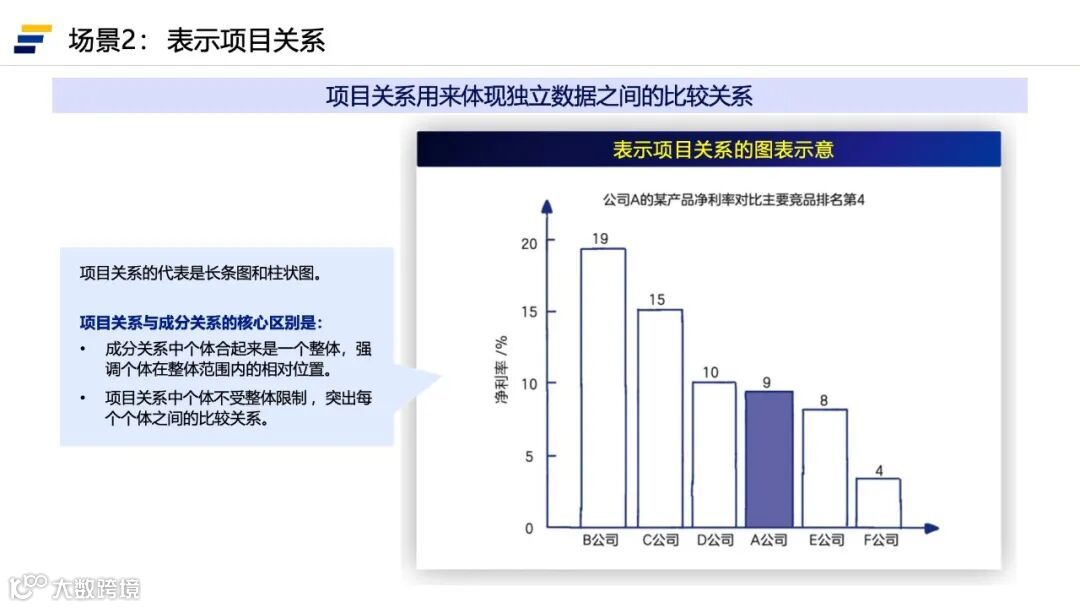 场景2：表示项目关系

项目关系用来体现独立数据之间的比较关系

项目关系的代表是长条图和柱状图。

项目关系与成分关系的核心区别是：
• 成分关系中个体合起来是一个整体，强调个体在整体范围内的相对位置。
• 项目关系中个体不受整体限制，突出每个个体之间的比较关系。

表示项目关系的图表示意

公司A的某产品净利率对比主要竞品排名第4

净利率 /%

20
15
10
5
0

19
15
10
9
8
4

B公司 C公司 D公司 A公司 E公司 F公司

大数跨境